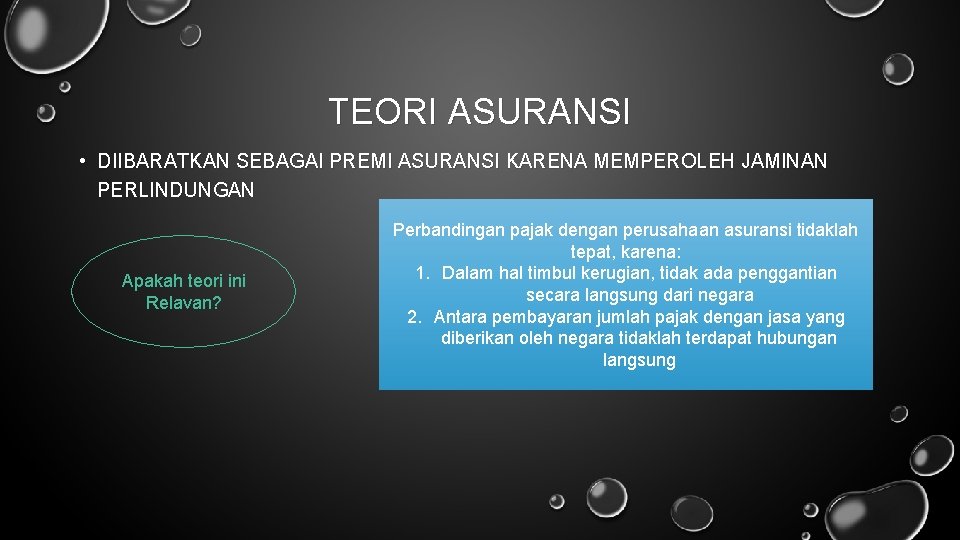 TEORI ASURANSI

• DIIBARATKAN SEBAGAI PREMI ASURANSI KARENA MEMPEROLEH JAMINAN PERLINDUNGAN

Apakah teori ini Relavan?

Perbandingan pajak dengan perusahaan asuransi tidaklah tepat, karena:
1. Dalam hal timbul kerugian, tidak ada penggantian secara langsung dari negara
2. Antara pembayaran jumlah pajak dengan jasa yang diberikan oleh negara tidaklah terdapat hubungan langsung